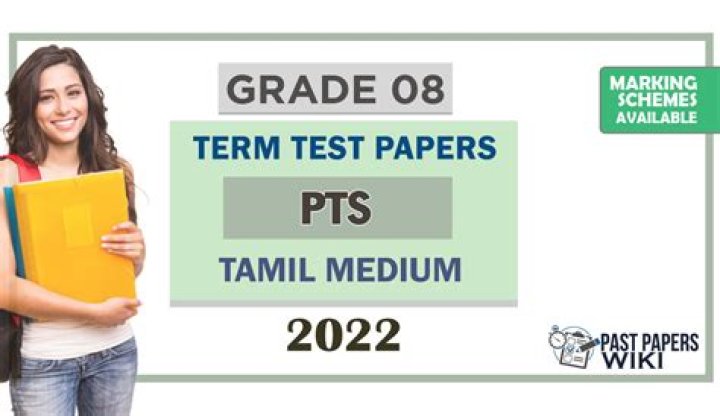 GRADE 08

TERM TEST PAPERS

PTS

TAMIL MEDIUM

2022

MARKING SCHEMES AVAILABLE

PAST PAPERS WIKI